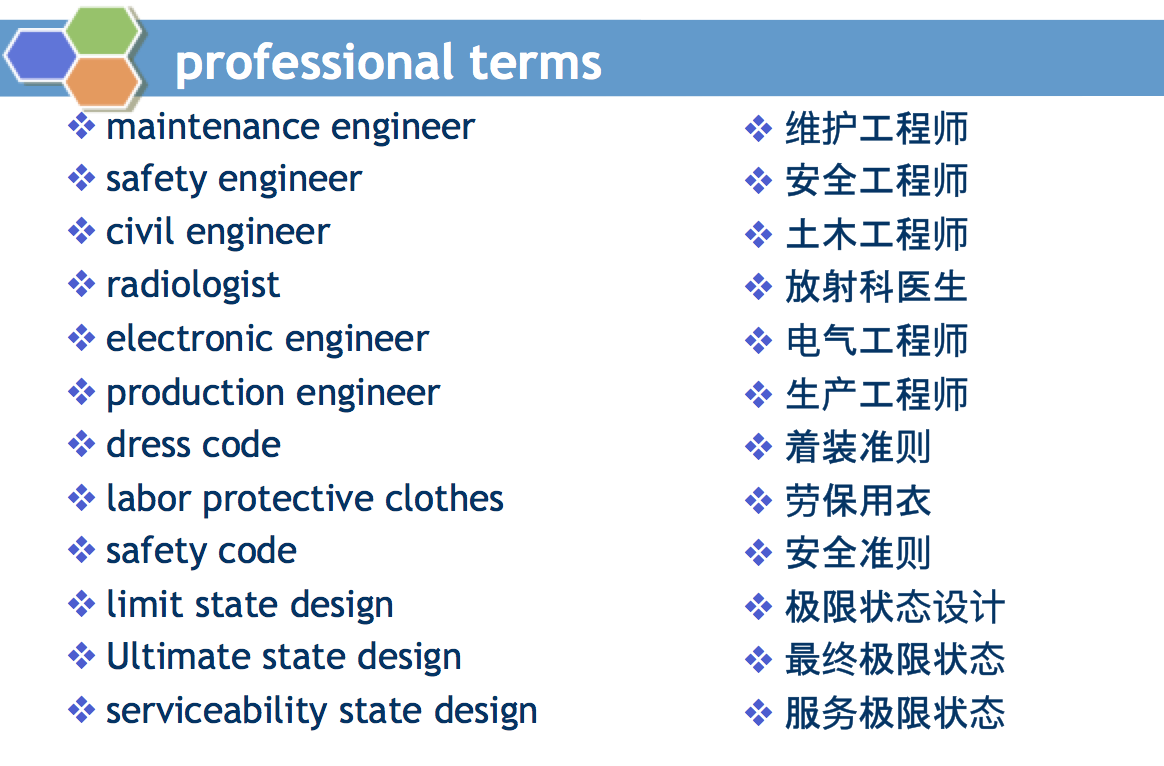 professional terms

❖ maintenance engineer
❖ safety engineer
❖ civil engineer
❖ radiologist
❖ electronic engineer
❖ production engineer
❖ dress code
❖ labor protective clothes
❖ safety code
❖ limit state design
❖ Ultimate state design
❖ serviceability state design

❖ 维护工程师
❖ 安全工程师
❖ 土木工程师
❖ 放射科医生
❖ 电气工程师
❖ 生产工程师
❖ 着装准则
❖ 劳保用衣
❖ 安全准则
❖ 极限状态设计
❖ 最终极限状态
❖ 服务极限状态